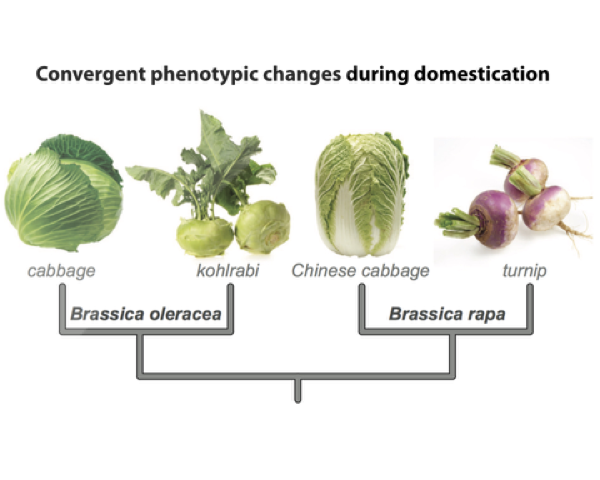 Convergent phenotypic changes during domestication

cabbage

kohlrabi

Chinese cabbage

turnip

Brassica oleracea

Brassica rapa